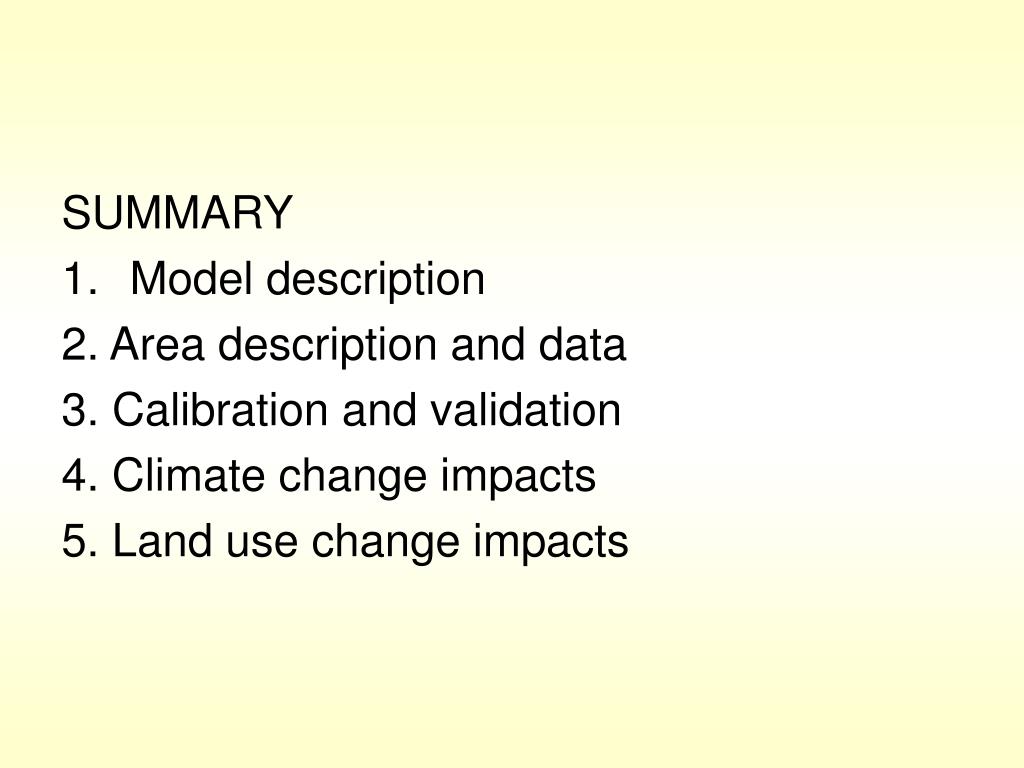 SUMMARY
1. Model description
2. Area description and data
3. Calibration and validation
4. Climate change impacts
5. Land use change impacts